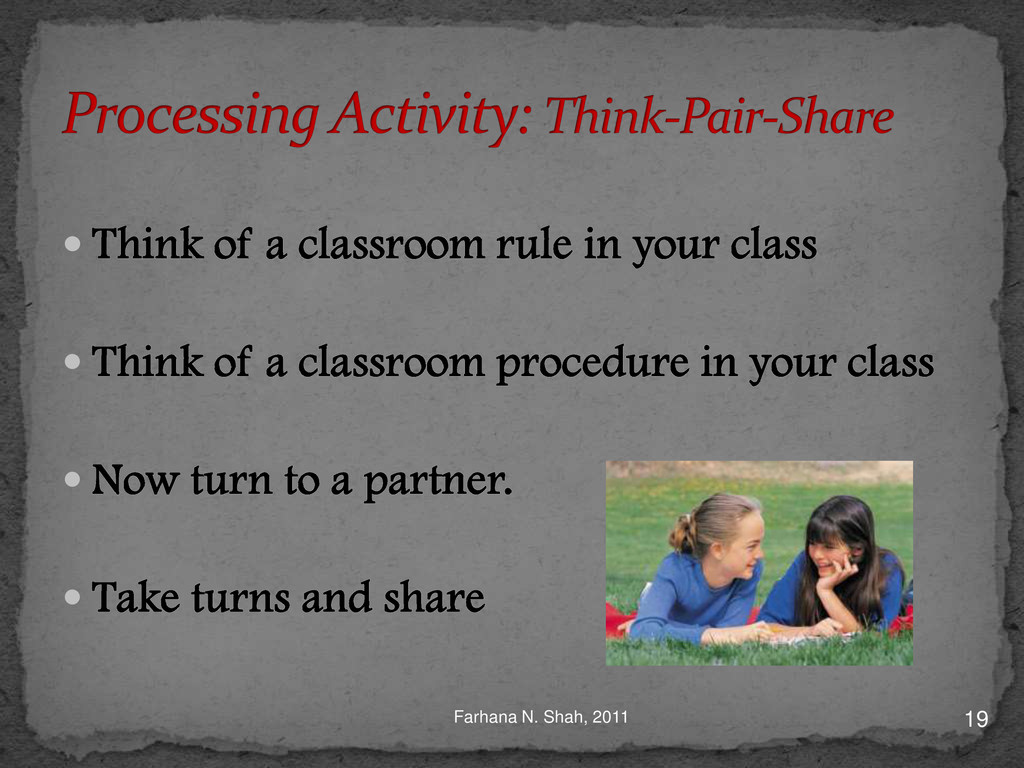 Processing Activity: Think-Pair-Share

Think of a classroom rule in your class

Think of a classroom procedure in your class

Now turn to a partner.

Take turns and share

Farhana N. Shah, 2011

19